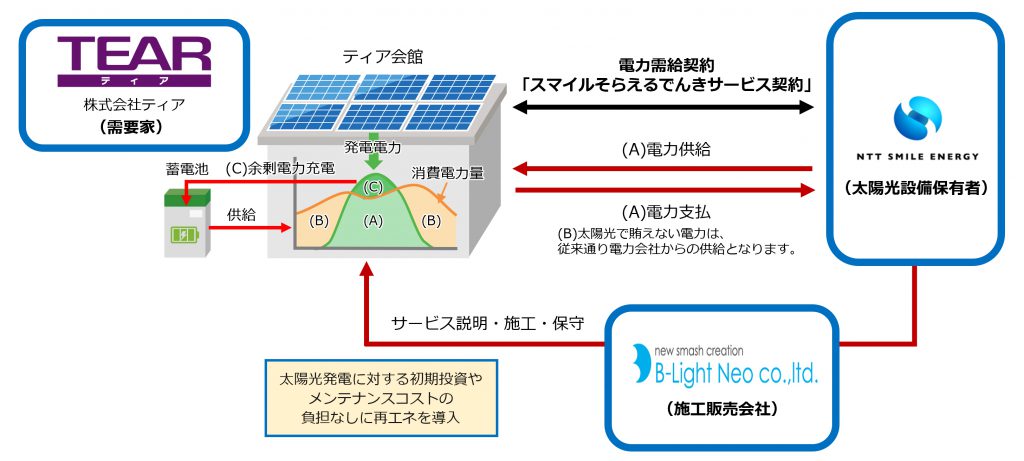 TEAR
ティア
株式会社ティア
（需要家）

ティア会館

電力需給契約
「スマイルそらえるでんきサービス契約」

NTT SMILE ENERGY
（太陽光設備保有者）

発電電力
蓄電池
(C)余剰電力充電
(C)
消費電力量
供給
(B)
(A)
(B)

(A)電力供給
(A)電力支払
(B)太陽光で賄えない電力は、従来通り電力会社からの供給となります。

サービス説明・施工・保守

太陽光発電に対する初期投資やメンテナンスコストの負担なしに再エネを導入

new smash creation
B-Light Neo co.,ltd.
（施工販売会社）